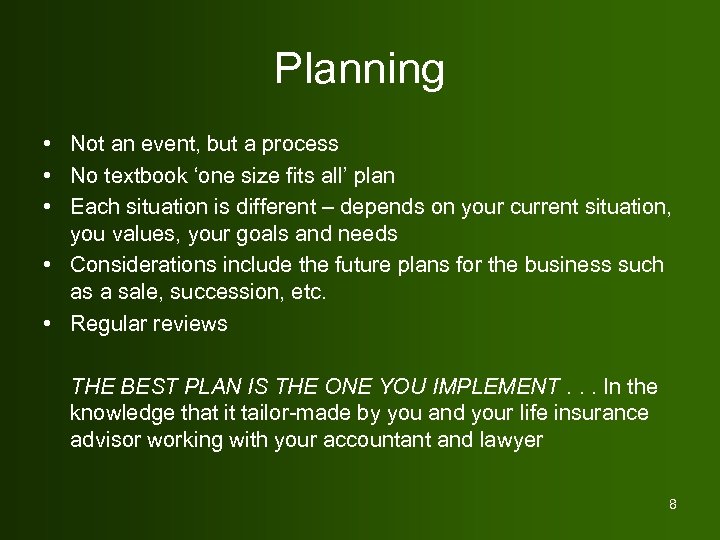 Planning

• Not an event, but a process
• No textbook ‘one size fits all’ plan
• Each situation is different – depends on your current situation, you values, your goals and needs
• Considerations include the future plans for the business such as a sale, succession, etc.
• Regular reviews

THE BEST PLAN IS THE ONE YOU IMPLEMENT . . . In the knowledge that it tailor-made by you and your life insurance advisor working with your accountant and lawyer

8